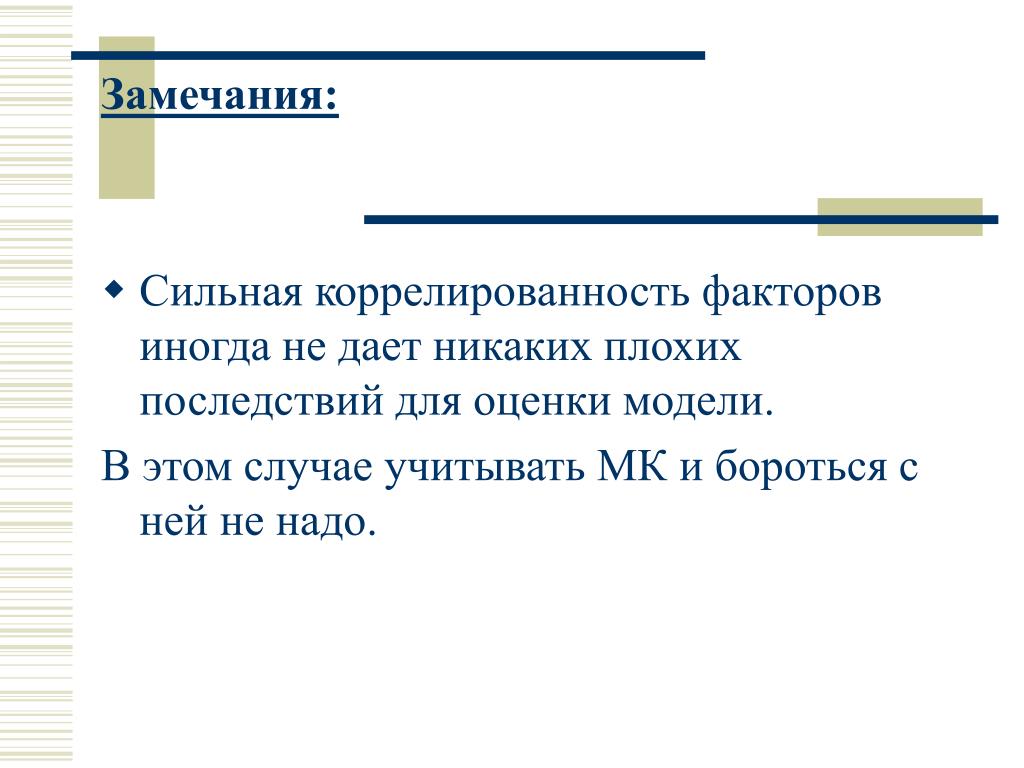 Замечания:

◆ Сильная коррелированность факторов иногда не дает никаких плохих последствий для оценки модели.

В этом случае учитывать МК и бороться с ней не надо.